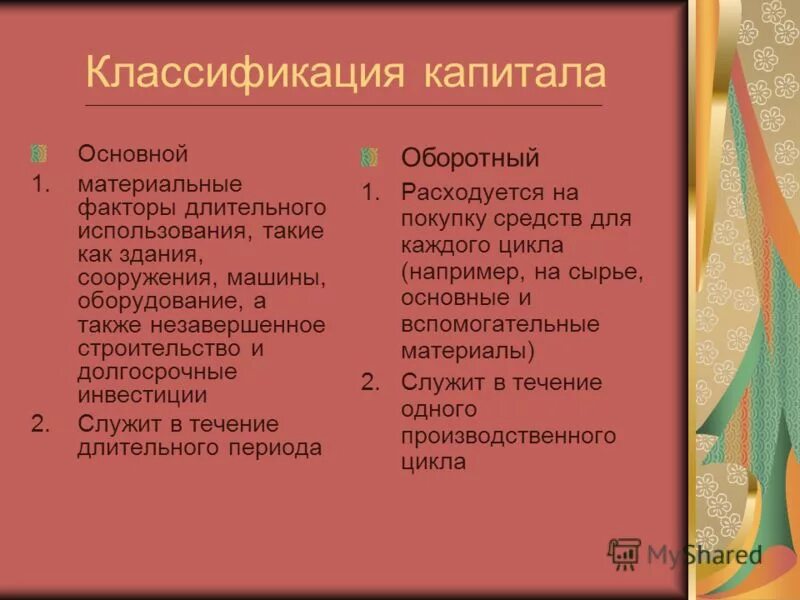 Классификация капитала

Основной
1. материальные факторы длительного использования, такие как здания, сооружения, машины, оборудование, а также незавершенное строительство и долгосрочные инвестиции
2. Служит в течение длительного периода

Оборотный
1. Расходуется на покупку средств для каждого цикла (например, на сырье, основные и вспомогательные материалы)
2. Служит в течение одного производственного цикла

MyShared